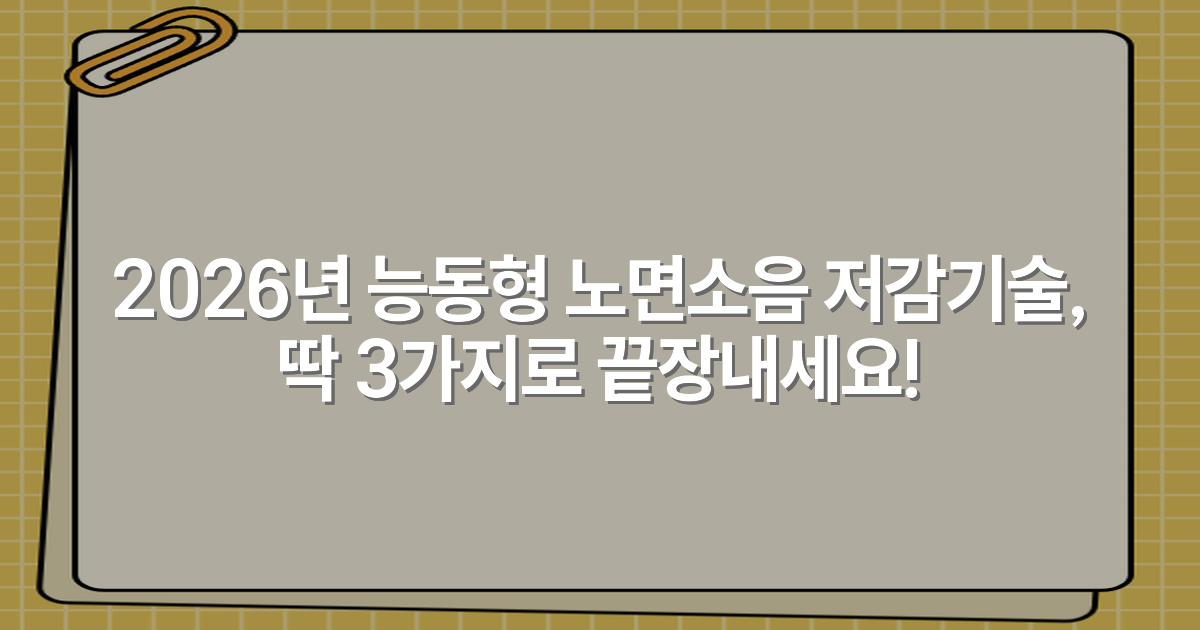 2026년 능동형 노면소음 저감기술, 딱 3가지로 끝장내세요!